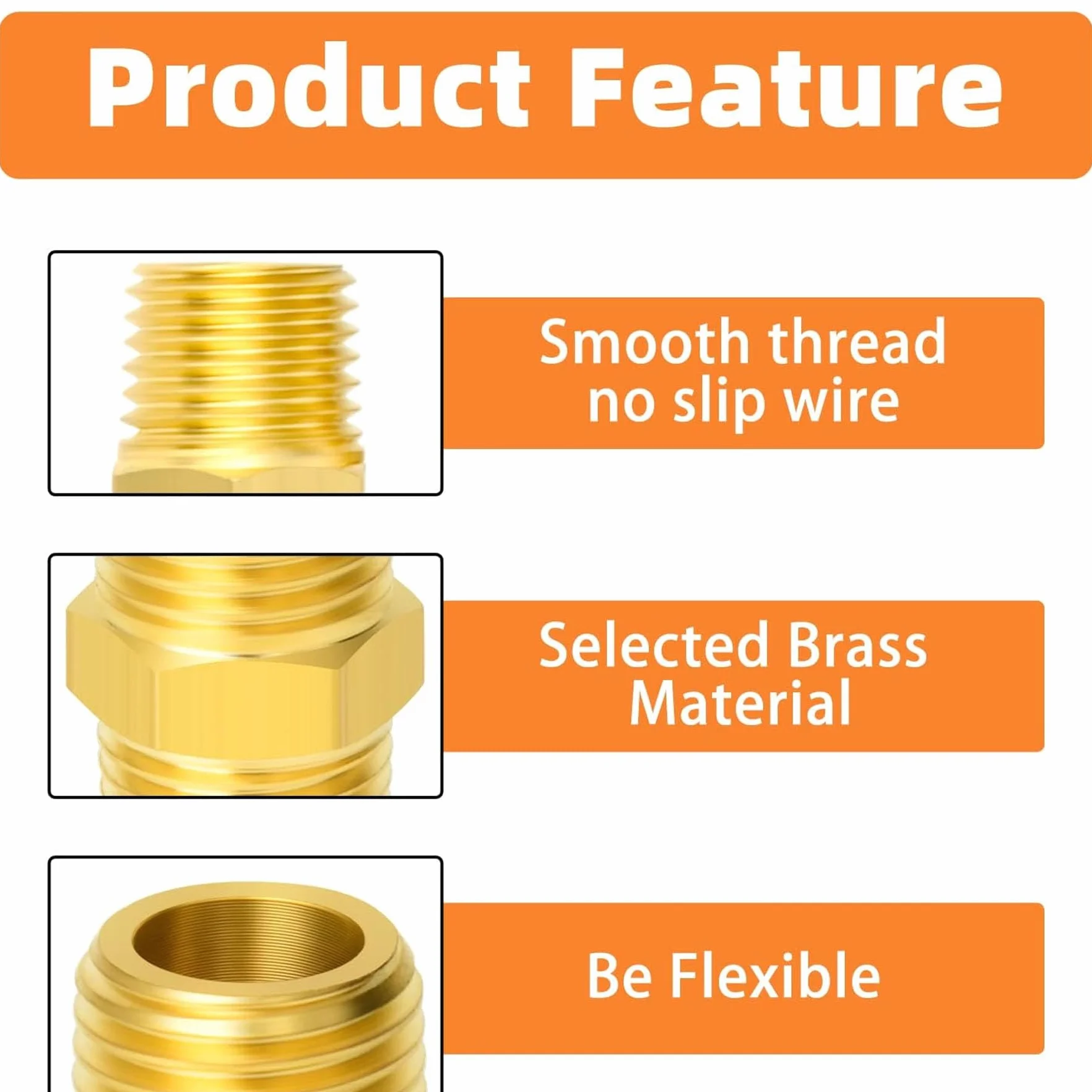 Product Feature

Smooth thread
no slip wire

Selected Brass
Material

Be Flexible